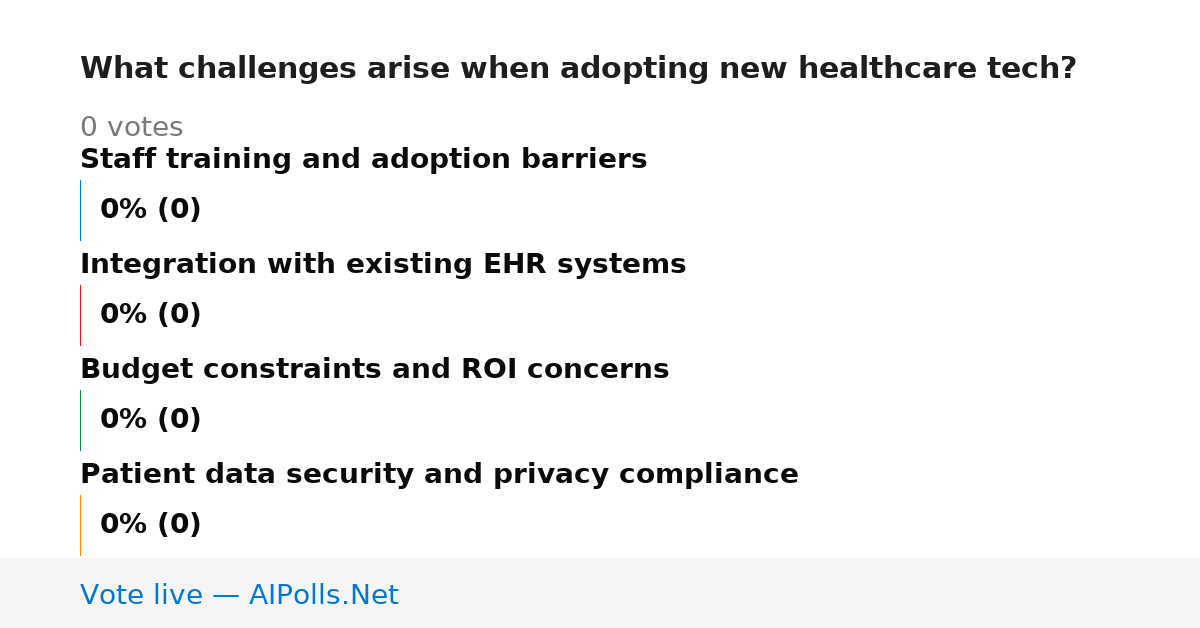 What challenges arise when adopting new healthcare tech?

0 votes

Staff training and adoption barriers

0% (0)

Integration with existing EHR systems

0% (0)

Budget constraints and ROI concerns

0% (0)

Patient data security and privacy compliance

0% (0)

Vote live — AIPolls.Net